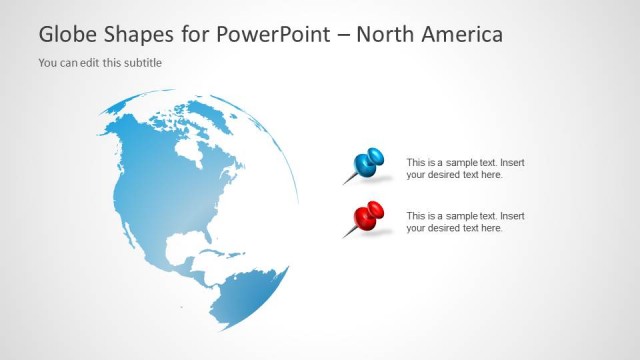 Globe Shapes for PowerPoint – North America

You can edit this subtitle

This is a sample text. Insert your desired text here.

This is a sample text. Insert your desired text here.